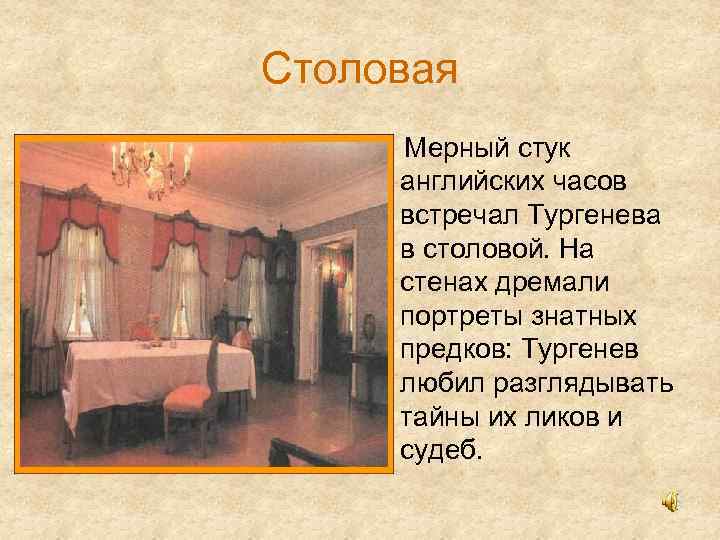 Столовая

Мерный стук английских часов встречал Тургенева в столовой. На стенах дремали портреты знатных предков: Тургенев любил разглядывать тайны их ликов и судеб.